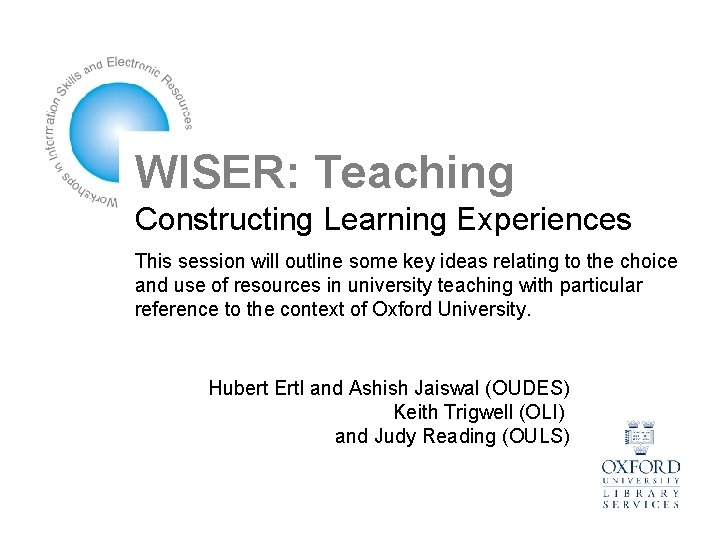 Workshops in Information Skills and Electronic Resources

WISER: Teaching

Constructing Learning Experiences

This session will outline some key ideas relating to the choice and use of resources in university teaching with particular reference to the context of Oxford University.

Hubert Ertl and Ashish Jaiswal (OUDES)
Keith Trigwell (OLI)
and Judy Reading (OULS)

OXFORD UNIVERSITY LIBRARY SERVICES